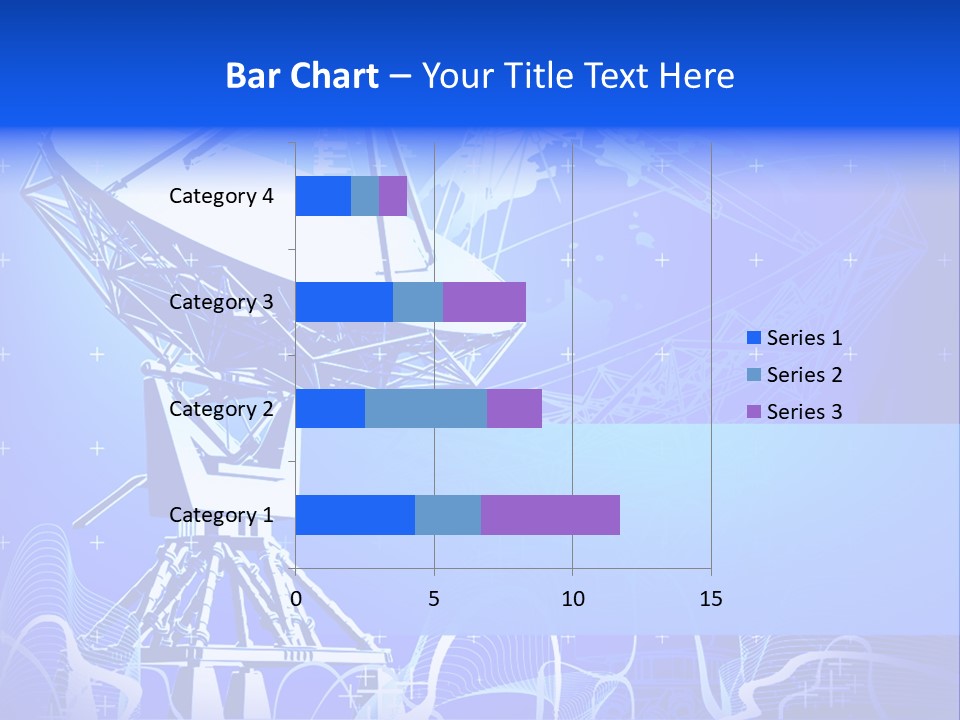 Bar Chart – Your Title Text Here

Category 4
Category 3
Category 2
Category 1

0
5
10
15

Series 1
Series 2
Series 3